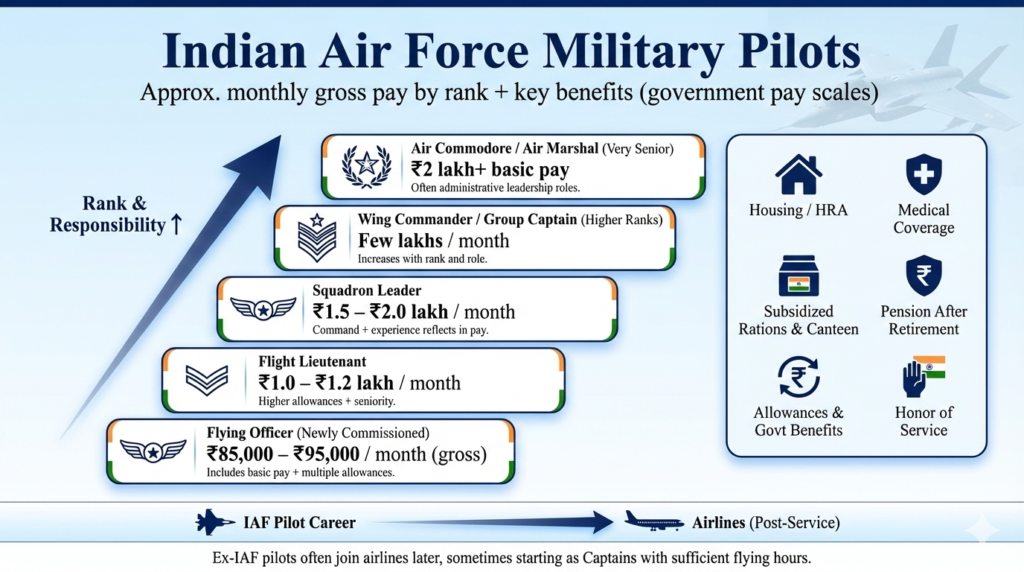 Indian Air Force Military Pilots

Approx. monthly gross pay by rank + key benefits (government pay scales)

Rank & Responsibility ↑

Air Commodore / Air Marshal (Very Senior)
₹2 lakh+ basic pay
Often administrative leadership roles.

Wing Commander / Group Captain (Higher Ranks)
Few lakhs / month
Increases with rank and role.

Squadron Leader
₹1.5 – ₹2.0 lakh / month
Command + experience reflects in pay.

Flight Lieutenant
₹1.0 – ₹1.2 lakh / month
Higher allowances + seniority.

Flying Officer (Newly Commissioned)
₹85,000 – ₹95,000 / month (gross)
Includes basic pay + multiple allowances.

Housing / HRA

Medical Coverage

Subsidized Rations & Canteen

Pension After Retirement

Allowances & Govt Benefits

Honor of Service

IAF Pilot Career

Airlines (Post-Service)

Ex-IAF pilots often join airlines later, sometimes starting as Captains with sufficient flying hours.